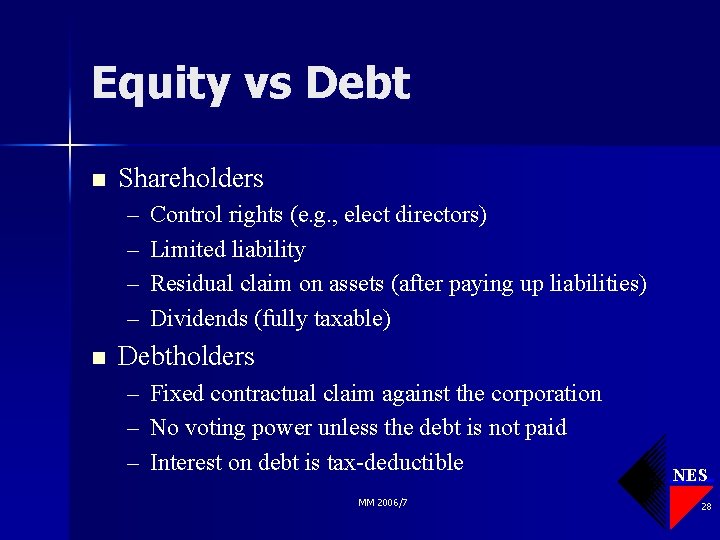 Equity vs Debt

■ Shareholders
– Control rights (e.g., elect directors)
– Limited liability
– Residual claim on assets (after paying up liabilities)
– Dividends (fully taxable)

■ Debtholders
– Fixed contractual claim against the corporation
– No voting power unless the debt is not paid
– Interest on debt is tax-deductible

MM 2006/7

NES

28